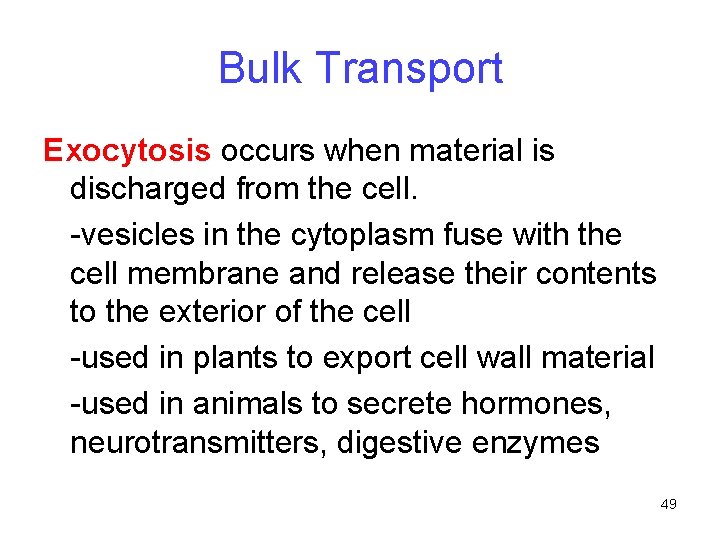 Bulk Transport

Exocytosis occurs when material is discharged from the cell.

-vesicles in the cytoplasm fuse with the cell membrane and release their contents to the exterior of the cell

-used in plants to export cell wall material

-used in animals to secrete hormones, neurotransmitters, digestive enzymes

49